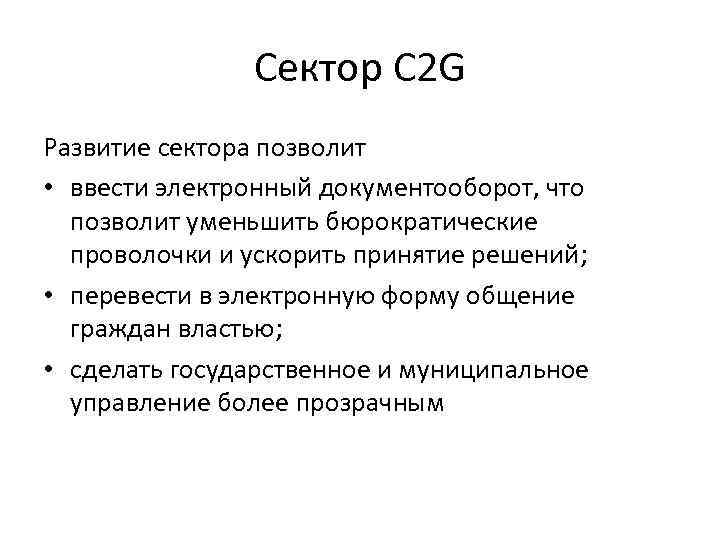 Сектор C2G

Развитие сектора позволит

• ввести электронный документооборот, что позволит уменьшить бюрократические проволочки и ускорить принятие решений;

• перевести в электронную форму общение граждан властью;

• сделать государственное и муниципальное управление более прозрачным